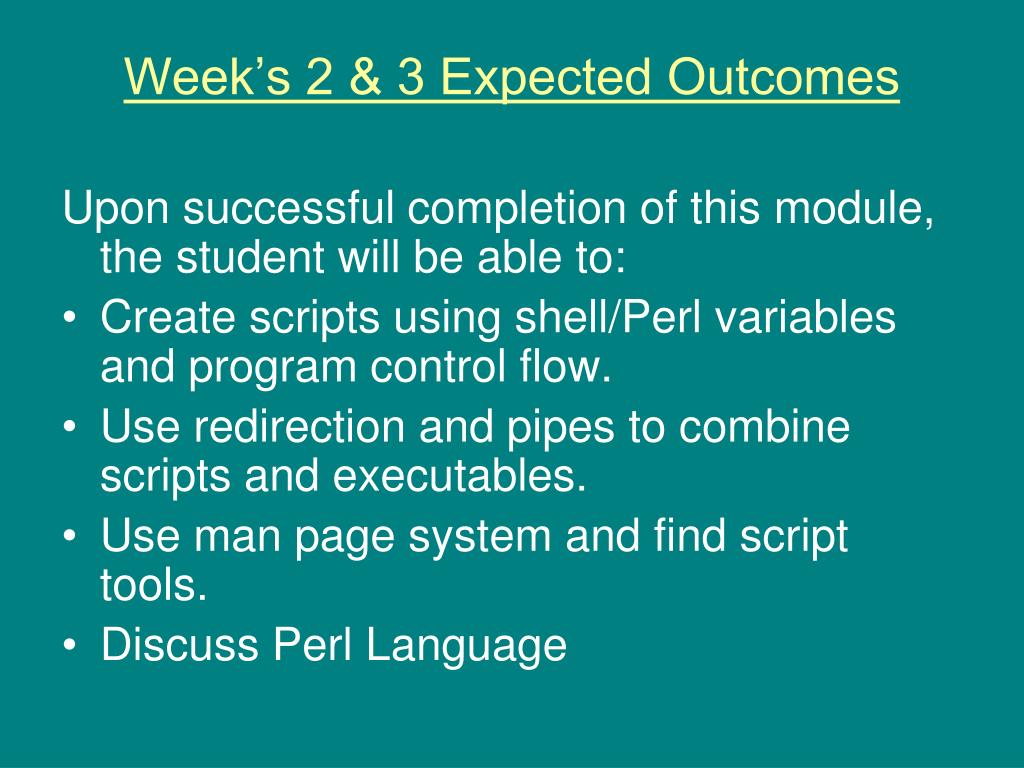 Week’s 2 & 3 Expected Outcomes

Upon successful completion of this module, the student will be able to:

• Create scripts using shell/Perl variables and program control flow.
• Use redirection and pipes to combine scripts and executables.
• Use man page system and find script tools.
• Discuss Perl Language